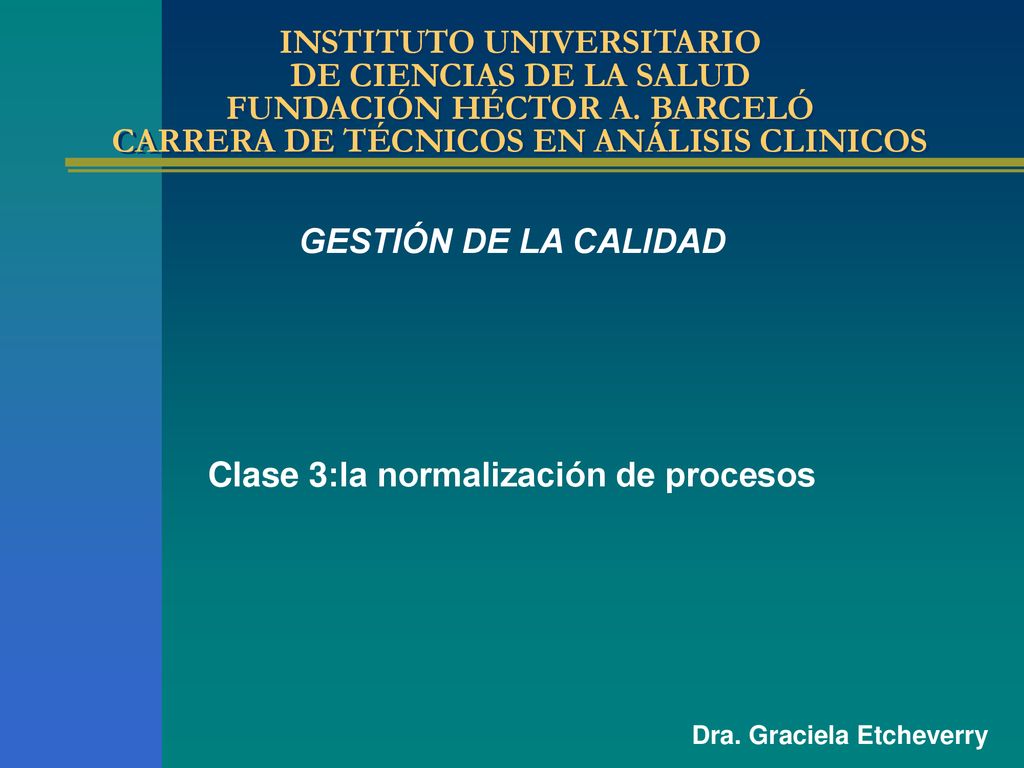 INSTITUTO UNIVERSITARIO
DE CIENCIAS DE LA SALUD
FUNDACIÓN HÉCTOR A. BARCELÓ
CARRERA DE TÉCNICOS EN ANÁLISIS CLINICOS

GESTIÓN DE LA CALIDAD

Clase 3:la normalización de procesos

Dra. Graciela Etcheverry